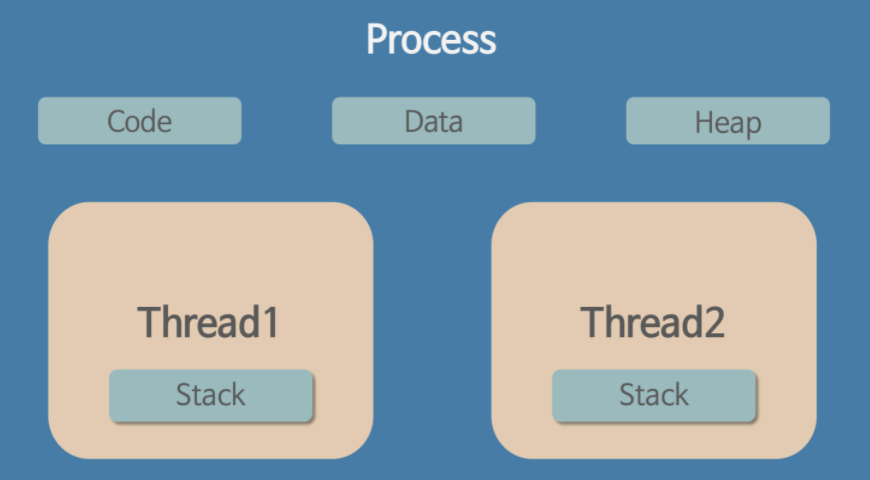 Process

Code

Data

Heap

Thread1

Stack

Thread2

Stack